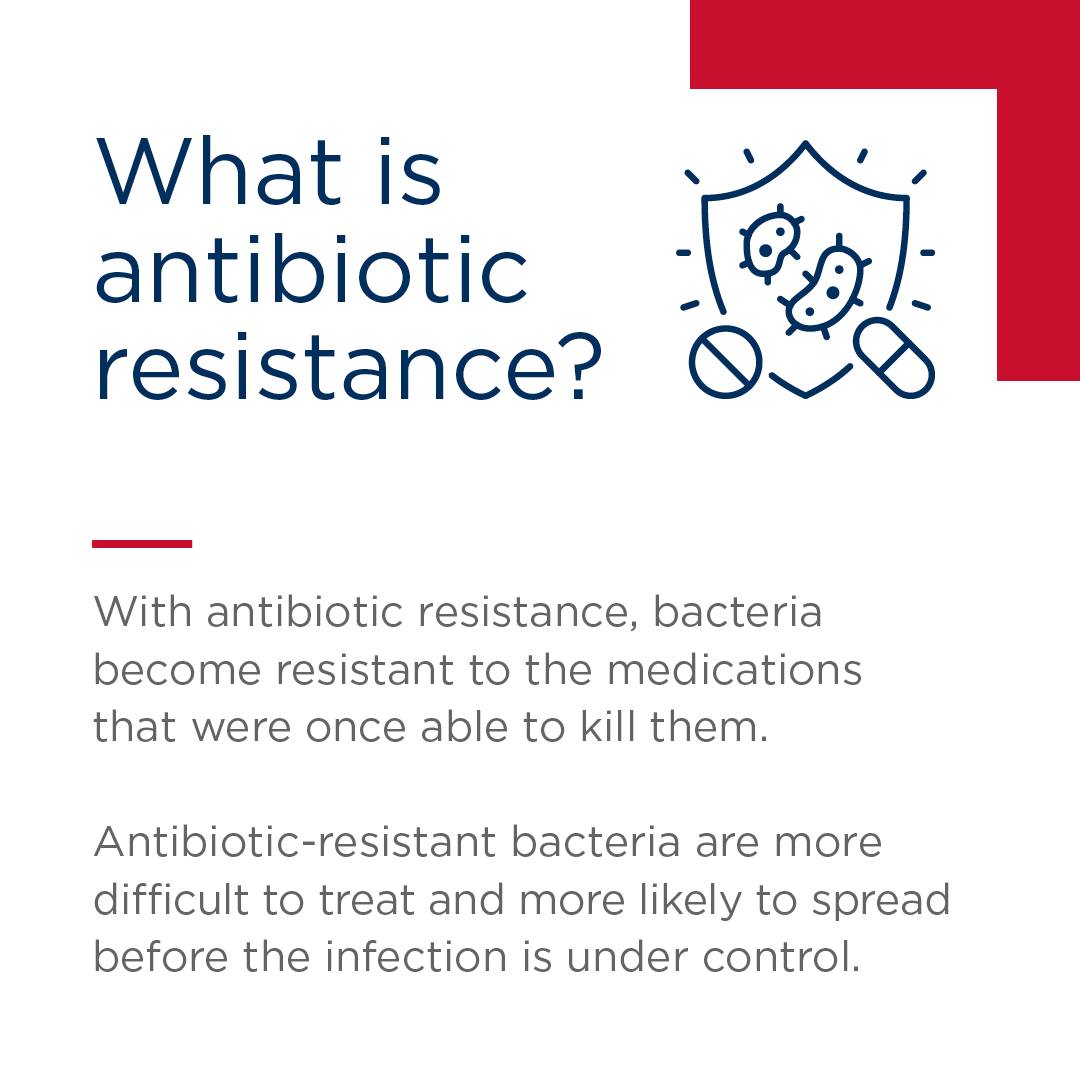 What is antibiotic resistance?

With antibiotic resistance, bacteria become resistant to the medications that were once able to kill them.

Antibiotic-resistant bacteria are more difficult to treat and more likely to spread before the infection is under control.